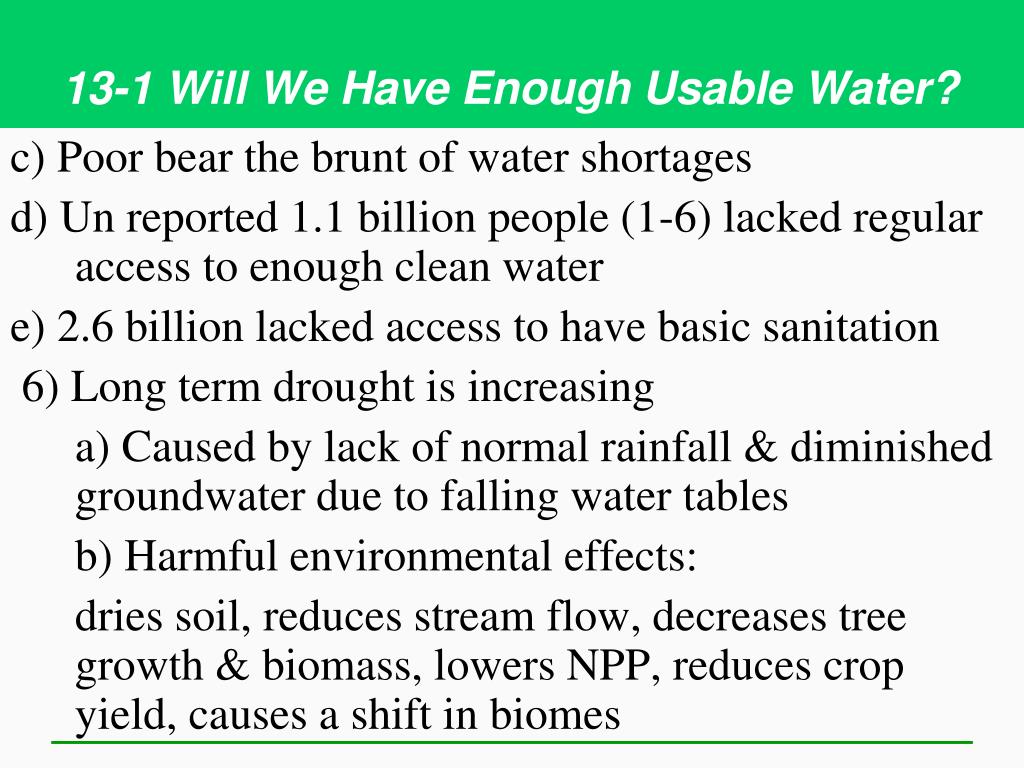 13-1 Will We Have Enough Usable Water?

c) Poor bear the brunt of water shortages

d) Un reported 1.1 billion people (1-6) lacked regular access to enough clean water

e) 2.6 billion lacked access to have basic sanitation

6) Long term drought is increasing

a) Caused by lack of normal rainfall & diminished groundwater due to falling water tables

b) Harmful environmental effects:

dries soil, reduces stream flow, decreases tree growth & biomass, lowers NPP, reduces crop yield, causes a shift in biomes